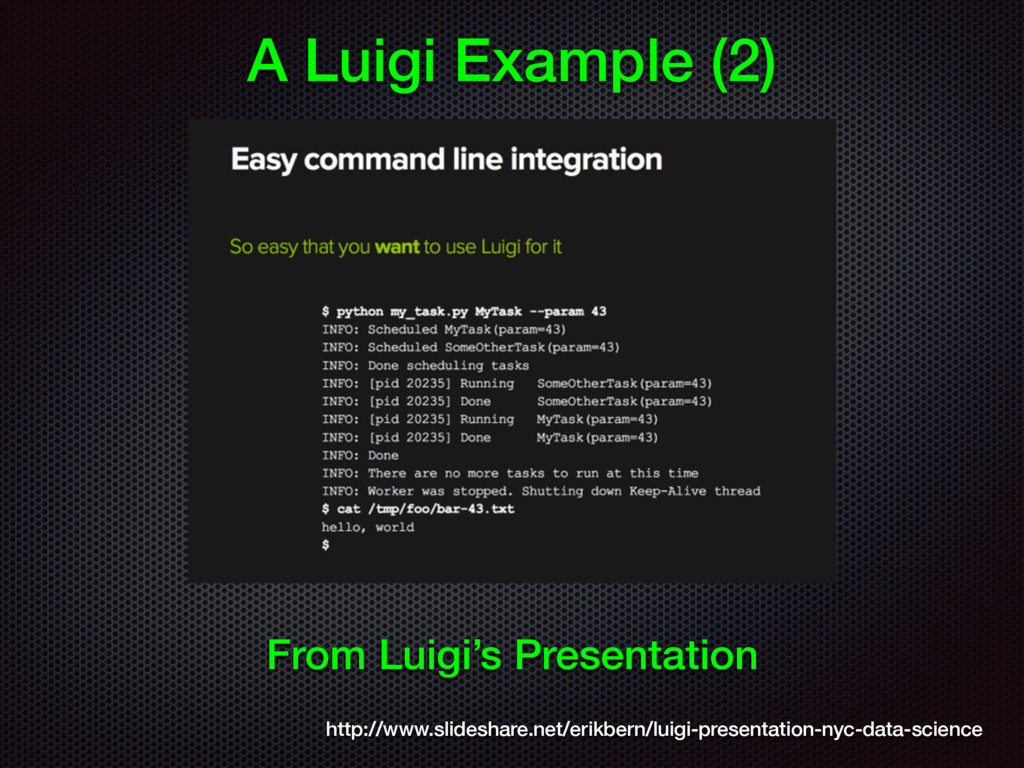 A Luigi Example (2)

Easy command line integration

So easy that you want to use Luigi for it

$ python my_task.py MyTask --param 43
INFO: Scheduled MyTask(param=43)
INFO: Scheduled SomeOtherTask(param=43)
INFO: Done scheduling tasks
INFO: [pid 20235] Running SomeOtherTask(param=43)
INFO: [pid 20235] Done SomeOtherTask(param=43)
INFO: [pid 20235] Running MyTask(param=43)
INFO: [pid 20235] Done MyTask(param=43)
INFO: Done
INFO: There are no more tasks to run at this time
INFO: Worker was stopped. Shutting down Keep-Alive thread
$ cat /tmp/foo/bar-43.txt
hello, world
$

From Luigi's Presentation

http://www.slideshare.net/erikbern/luigi-presentation-nyc-data-science